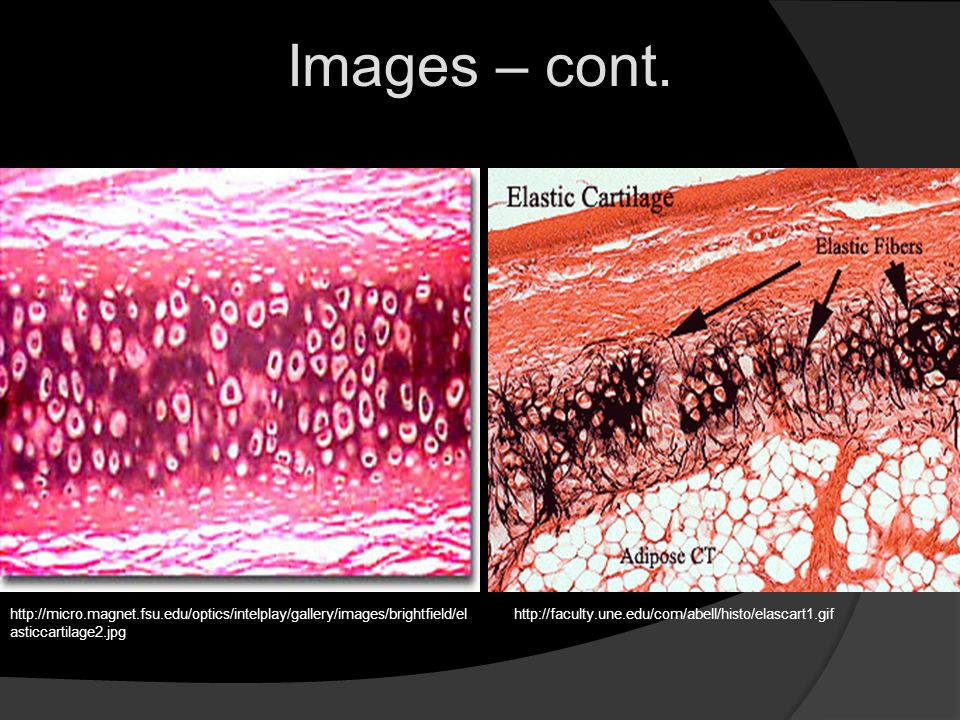 Images – cont.

Elastic Cartilage

Elastic Fibers

Adipose CT

http://micro.magnet.fsu.edu/optics/intelplay/gallery/images/brightfield/elasticcartilage2.jpg

http://faculty.une.edu/com/abell/histo/elascart1.gif